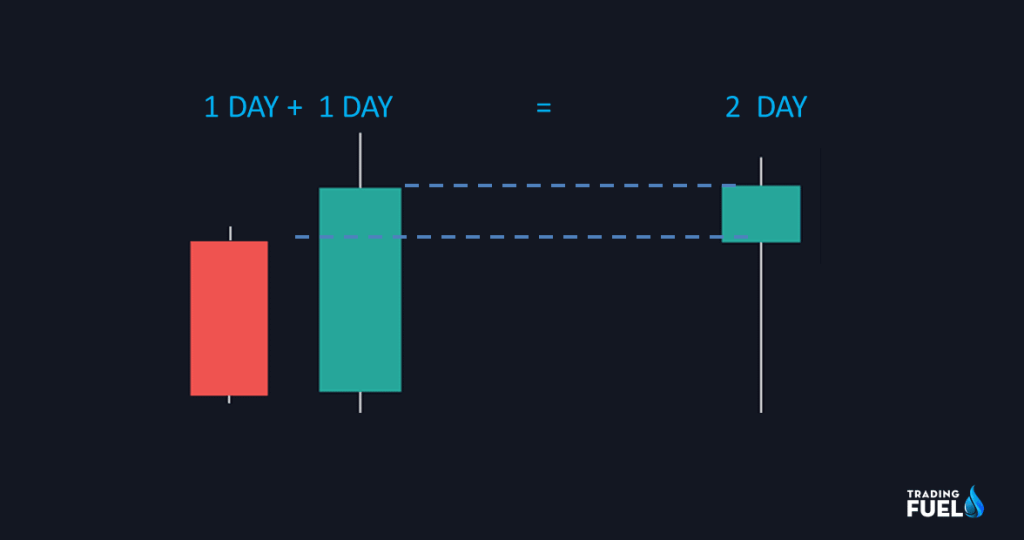 1 DAY + 1 DAY = 2 DAY

TRADING FUEL